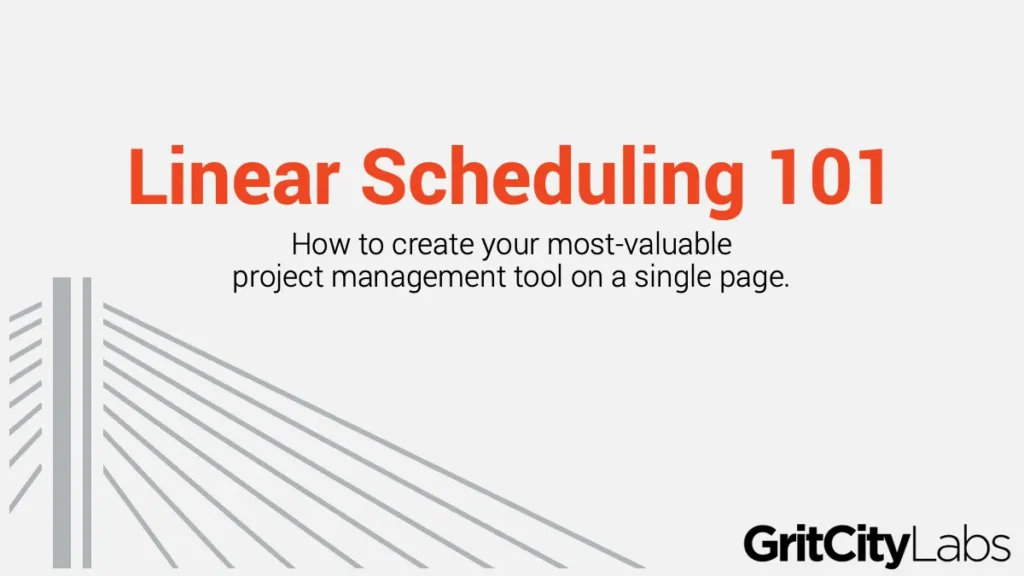 Linear Scheduling 101

How to create your most-valuable project management tool on a single page.

GritCityLabs